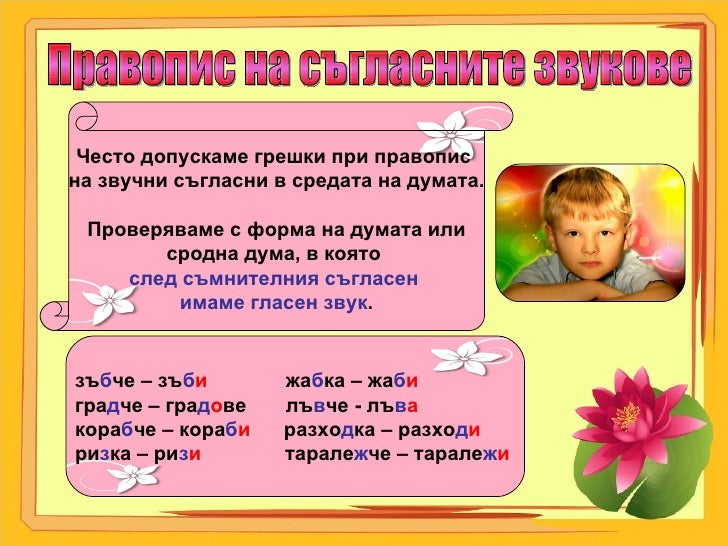 Правопис на съгласните звукове

Често допускаме грешки при правопис на звучни съгласни в средата на думата.

Проверяваме с форма на думата или сродна дума, в която след съмнителния съгласен имаме гласен звук.

зъбче – зъби
градче – градове
корабче – кораби
ризка – ризи

жабка – жаби
лъвче - лъва
разходка – разходи
таралежче – таралежи